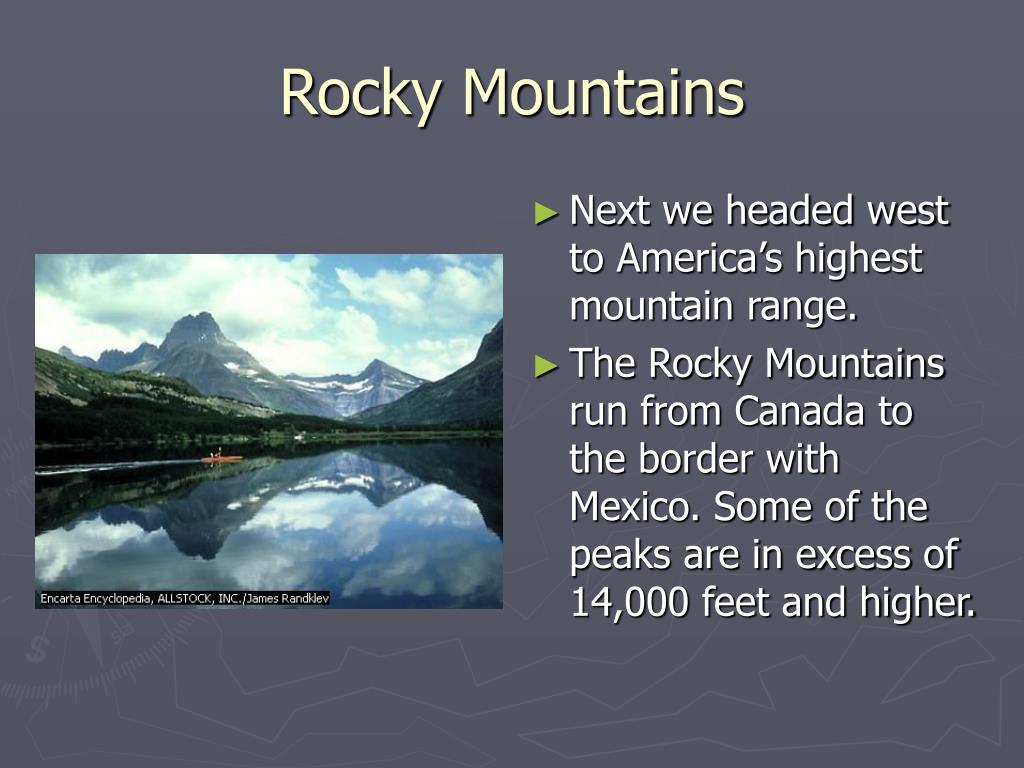 Rocky Mountains

Encarta Encyclopedia, ALLSTOCK, INC./James Randklev

► Next we headed west to America’s highest mountain range.

► The Rocky Mountains run from Canada to the border with Mexico. Some of the peaks are in excess of 14,000 feet and higher.